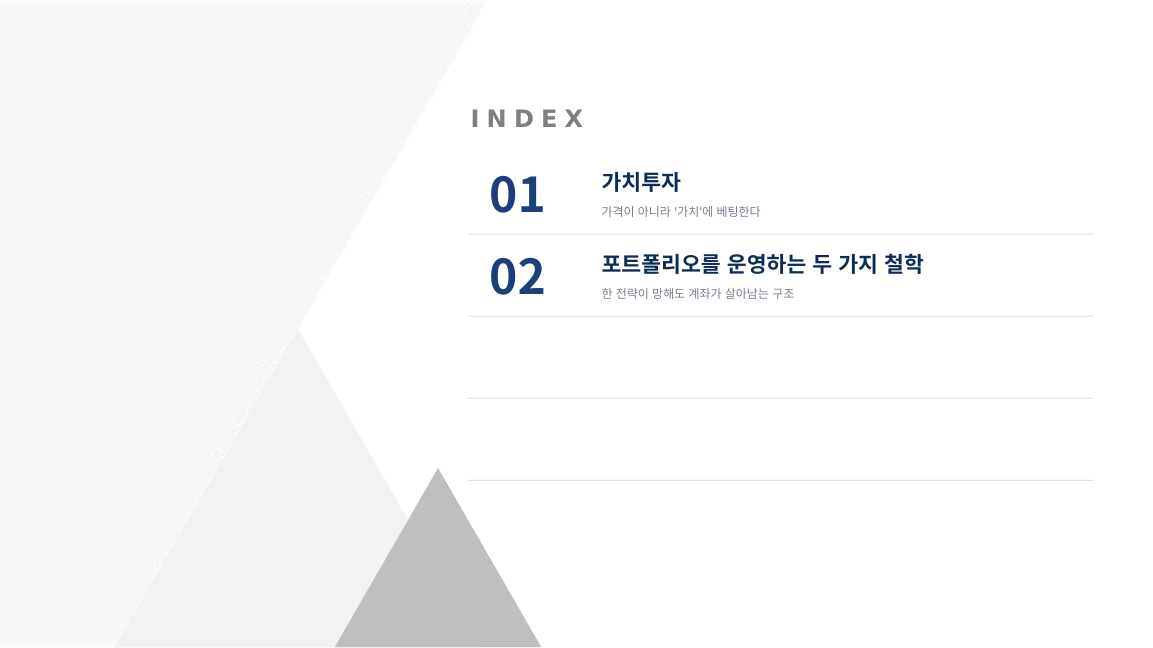 INDEX

01

가치투자

가격이 아니라 '가치'에 베팅한다

02

포트폴리오를 운영하는 두 가지 철학

한 전략이 망해도 계좌가 살아남는 구조